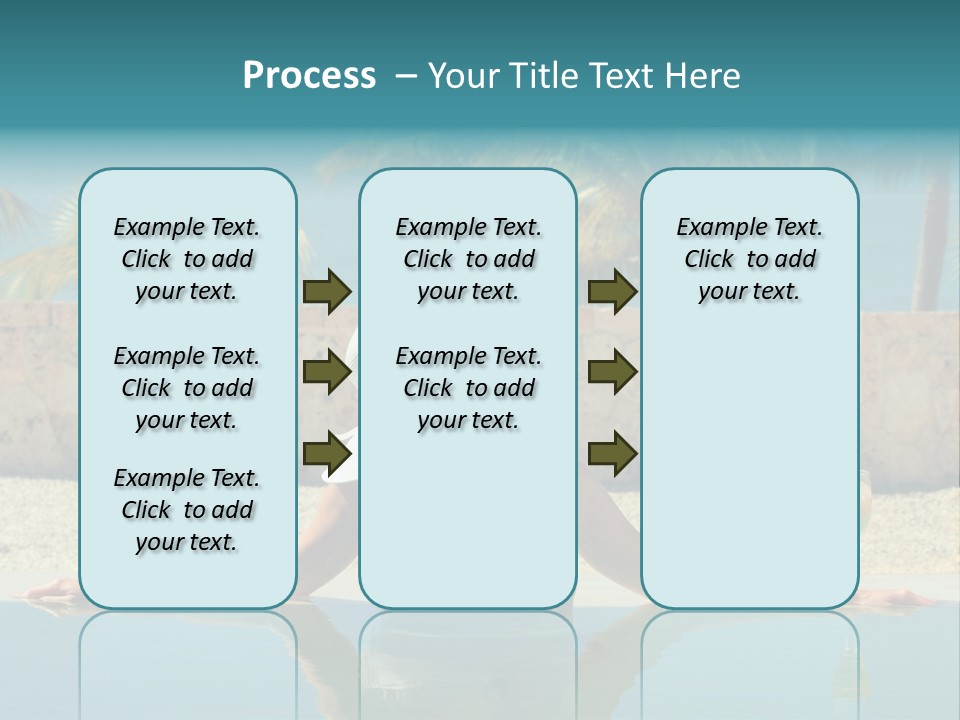 Process – Your Title Text Here

Example Text. Click to add your text.

Example Text. Click to add your text.

Example Text. Click to add your text.

Example Text. Click to add your text.

Example Text. Click to add your text.

Example Text. Click to add your text.